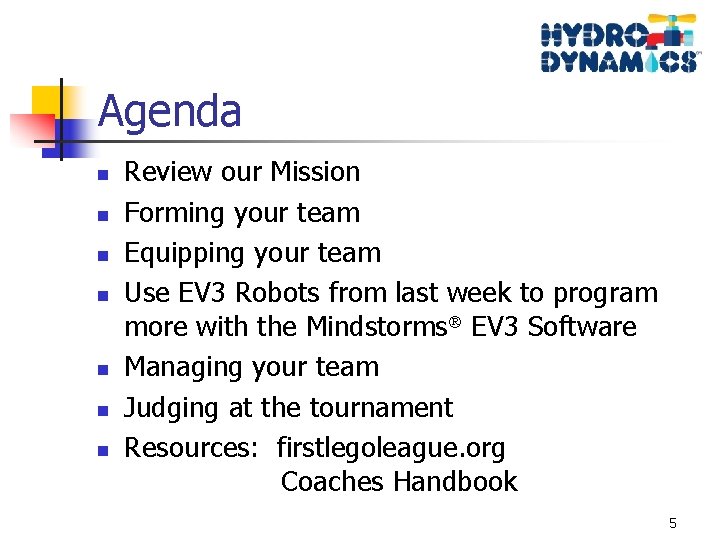 HYDRO DYNAMICS

Agenda

- Review our Mission
- Forming your team
- Equipping your team
- Use EV3 Robots from last week to program more with the Mindstorms® EV3 Software
- Managing your team
- Judging at the tournament
- Resources: firstlegoleague.org
  Coaches Handbook

5